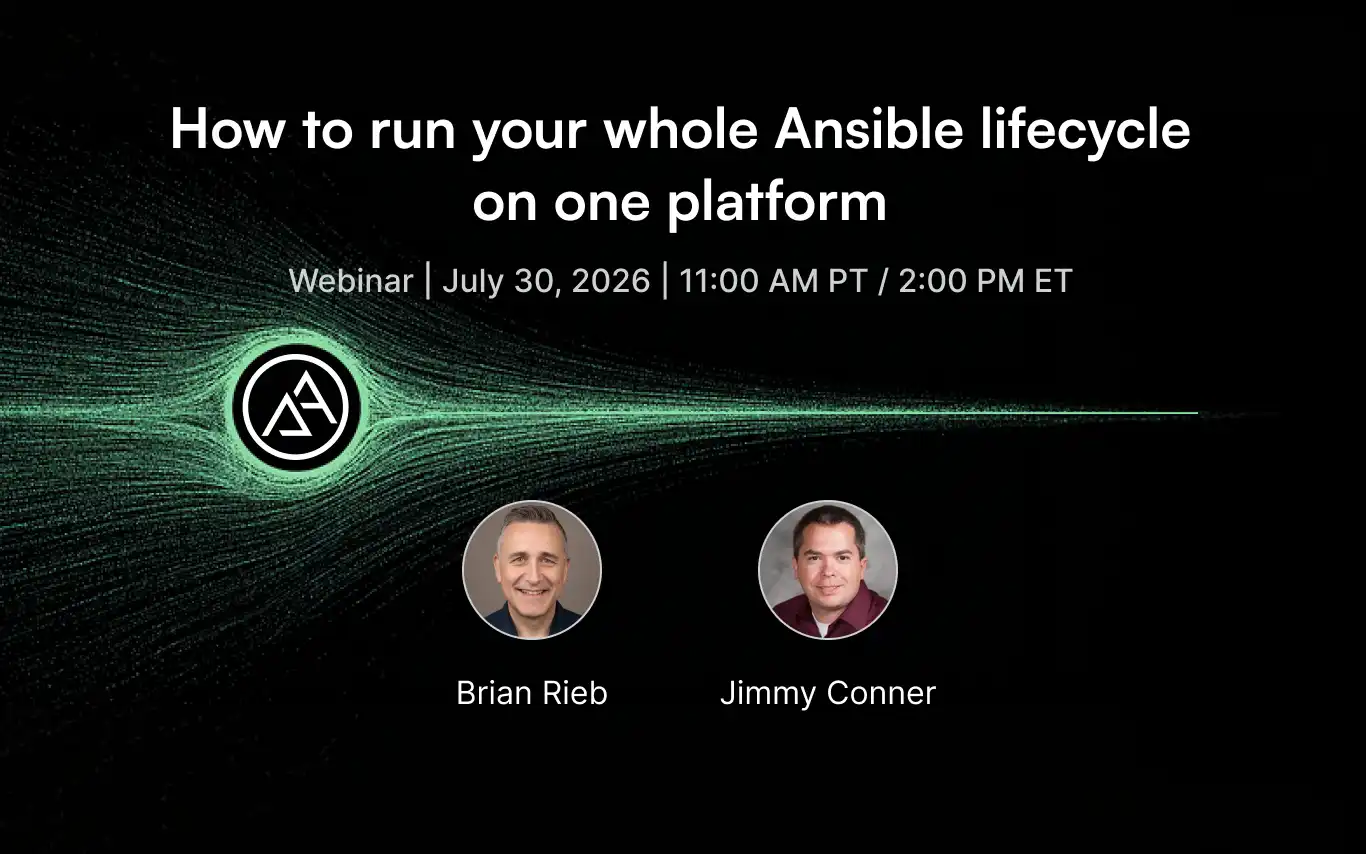 How to run your whole Ansible lifecycle on one platform

Webinar | July 30, 2026 | 11:00 AM PT / 2:00 PM ET

Brian Rieb

Jimmy Conner